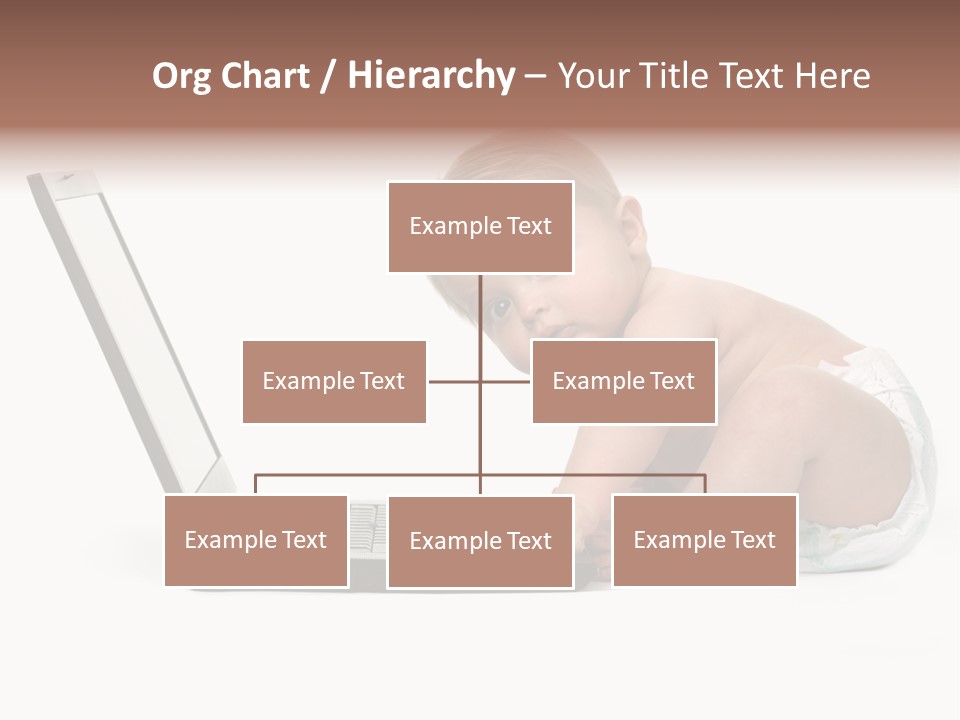 Org Chart / Hierarchy – Your Title Text Here

Example Text

Example Text

Example Text

Example Text

Example Text

Example Text